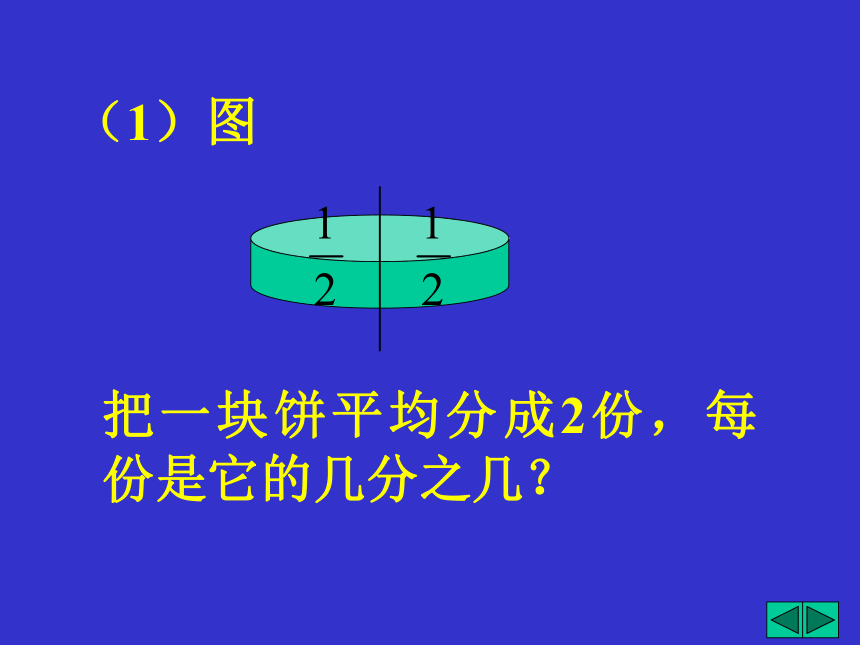 （1）图

$\frac{1}{2}$ $\frac{1}{2}$

把一块饼平均分成2份，每份是它的几分之几？